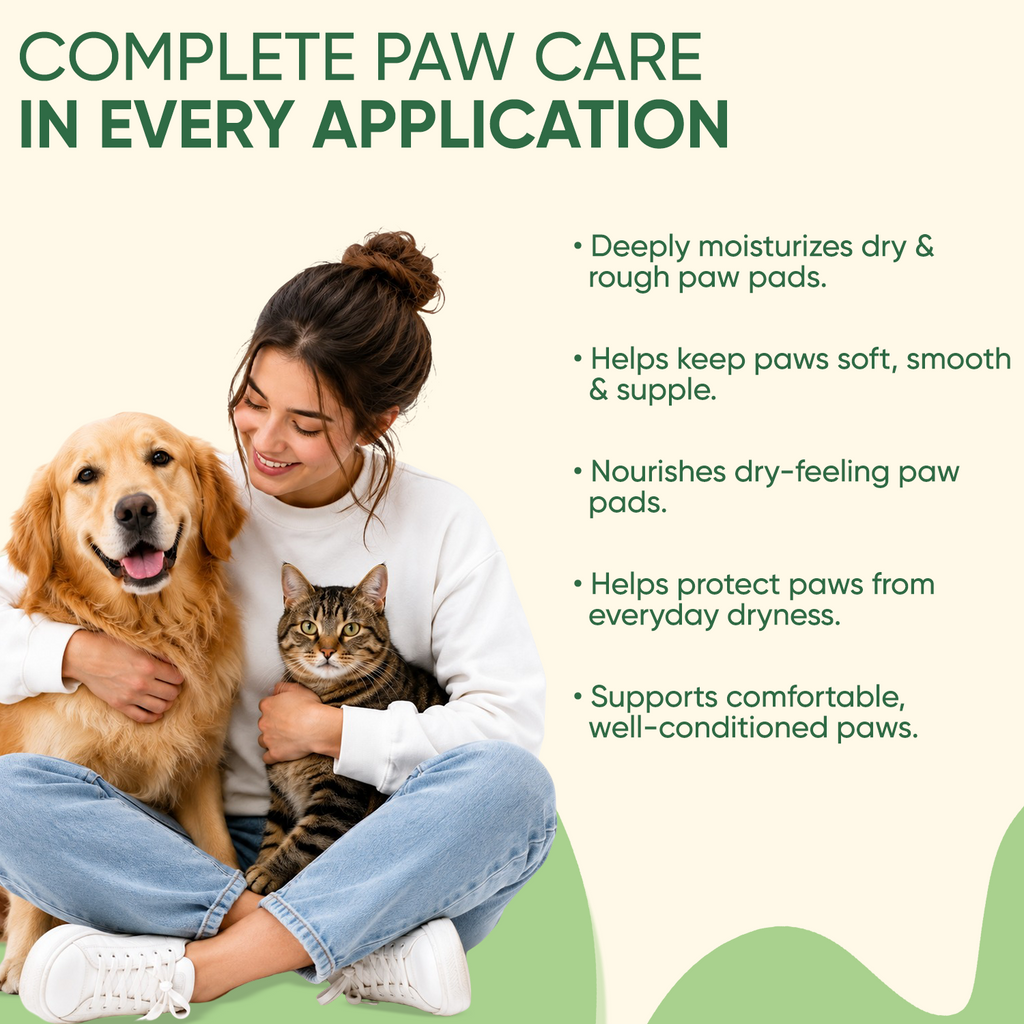 COMPLETE PAW CARE
IN EVERY APPLICATION

• Deeply moisturizes dry & rough paw pads.

• Helps keep paws soft, smooth & supple.

• Nourishes dry-feeling paw pads.

• Helps protect paws from everyday dryness.

• Supports comfortable, well-conditioned paws.